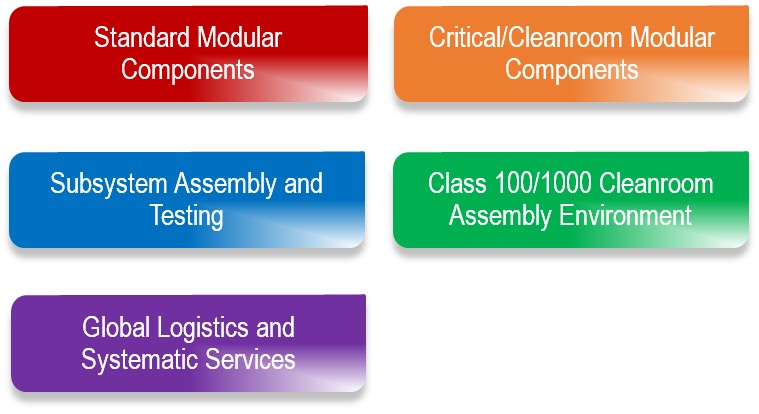 Standard Modular Components

Critical/Cleanroom Modular Components

Subsystem Assembly and Testing

Class 100/1000 Cleanroom Assembly Environment

Global Logistics and Systematic Services